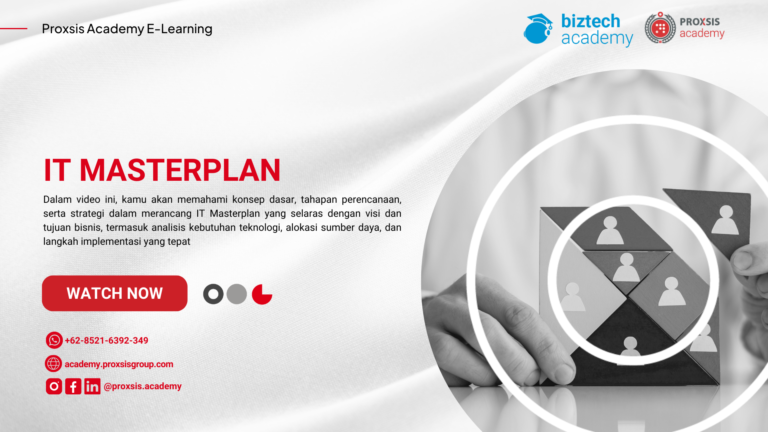 Proxsis Academy E-Learning

biztech academy

PROXSIS academy

IT MASTERPLAN

Dalam video ini, kamu akan memahami konsep dasar, tahapan perencanaan, serta strategi dalam merancang IT Masterplan yang selaras dengan visi dan tujuan bisnis, termasuk analisis kebutuhan teknologi, alokasi sumber daya, dan langkah implementasi yang tepat

WATCH NOW

+62-8521-6392-349

academy.proxsisgroup.com

@proxsis.academy